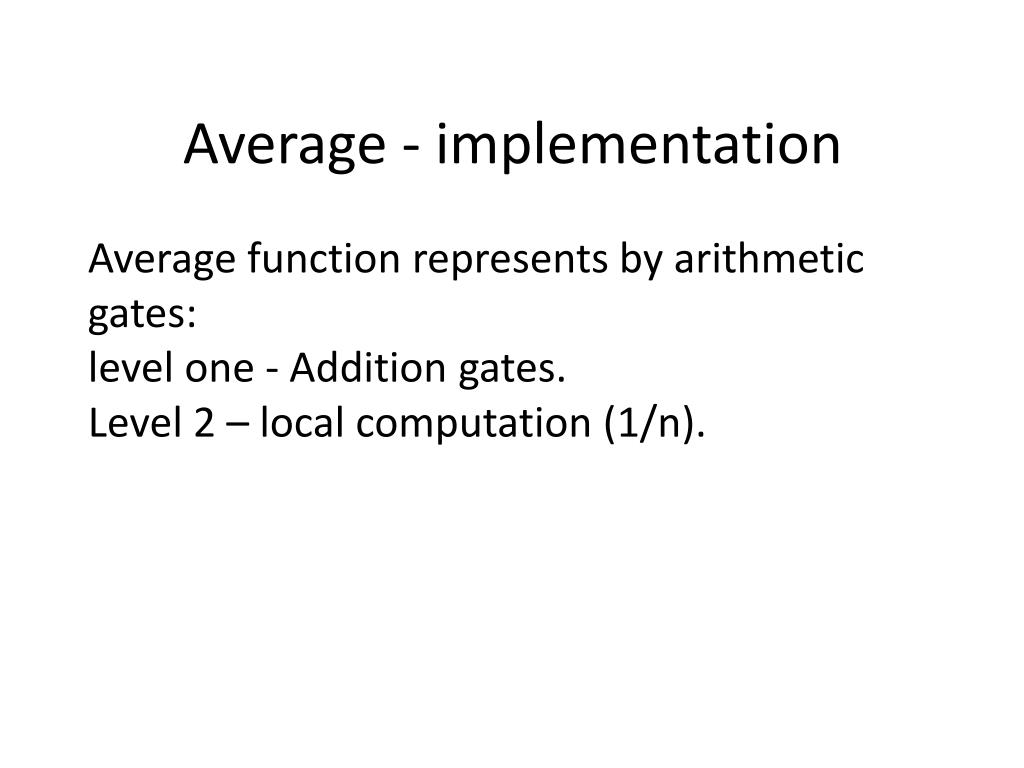 Average - implementation

Average function represents by arithmetic gates:
level one - Addition gates.
Level 2 – local computation (1/n).